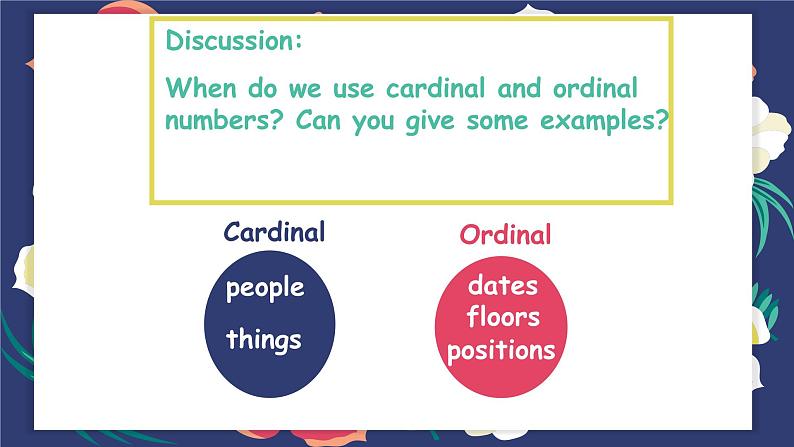 Discussion:

When do we use cardinal and ordinal numbers? Can you give some examples?

Cardinal

people

things

Ordinal

dates
floors
positions